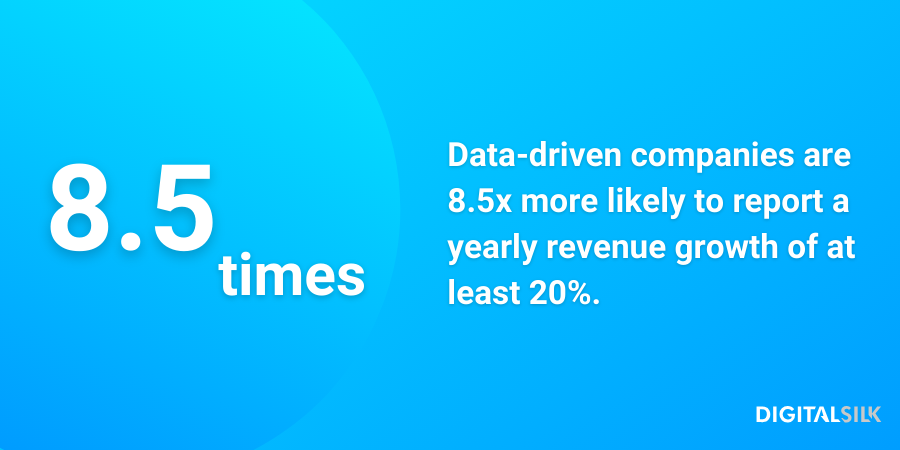 8.5 times

Data-driven companies are 8.5x more likely to report a yearly revenue growth of at least 20%.

DIGITALSILK